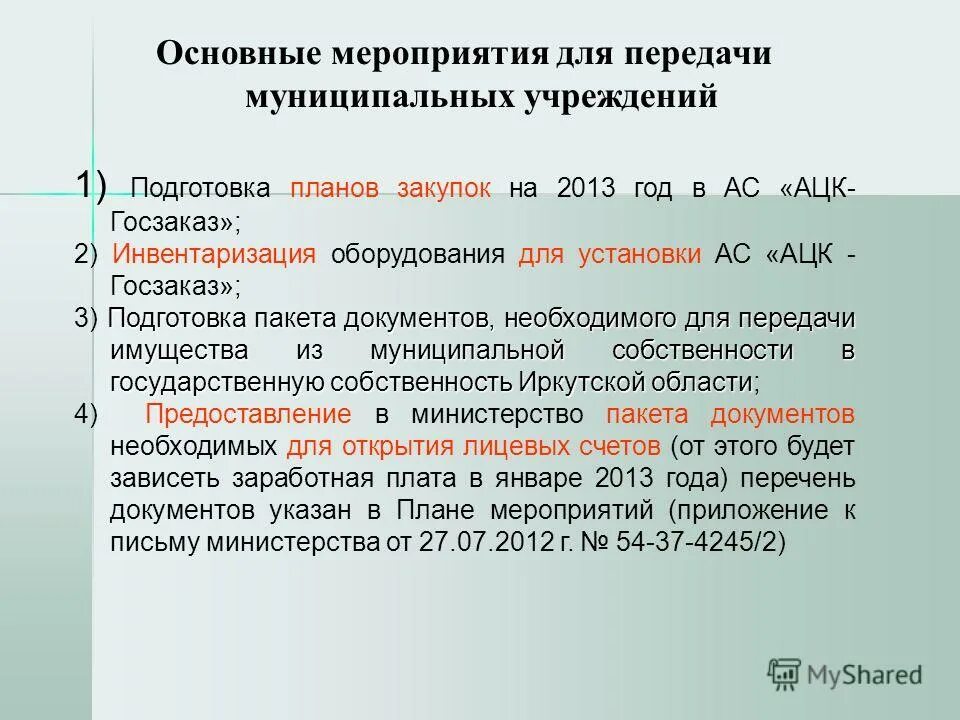 Основные мероприятия для передачи муниципальных учреждений

1) Подготовка планов закупок на 2013 год в АС «АЦК-Госзаказ»;
2) Инвентаризация оборудования для установки АС «АЦК - Госзаказ»;
3) Подготовка пакета документов, необходимого для передачи имущества из муниципальной собственности в государственную собственность Иркутской области;
4) Предоставление в министерство пакета документов необходимых для открытия лицевых счетов (от этого будет зависеть заработная плата в январе 2013 года) перечень документов указан в Плане мероприятий (приложение к письму министерства от 27.07.2012 г. № 54-37-4245/2)

MyShared